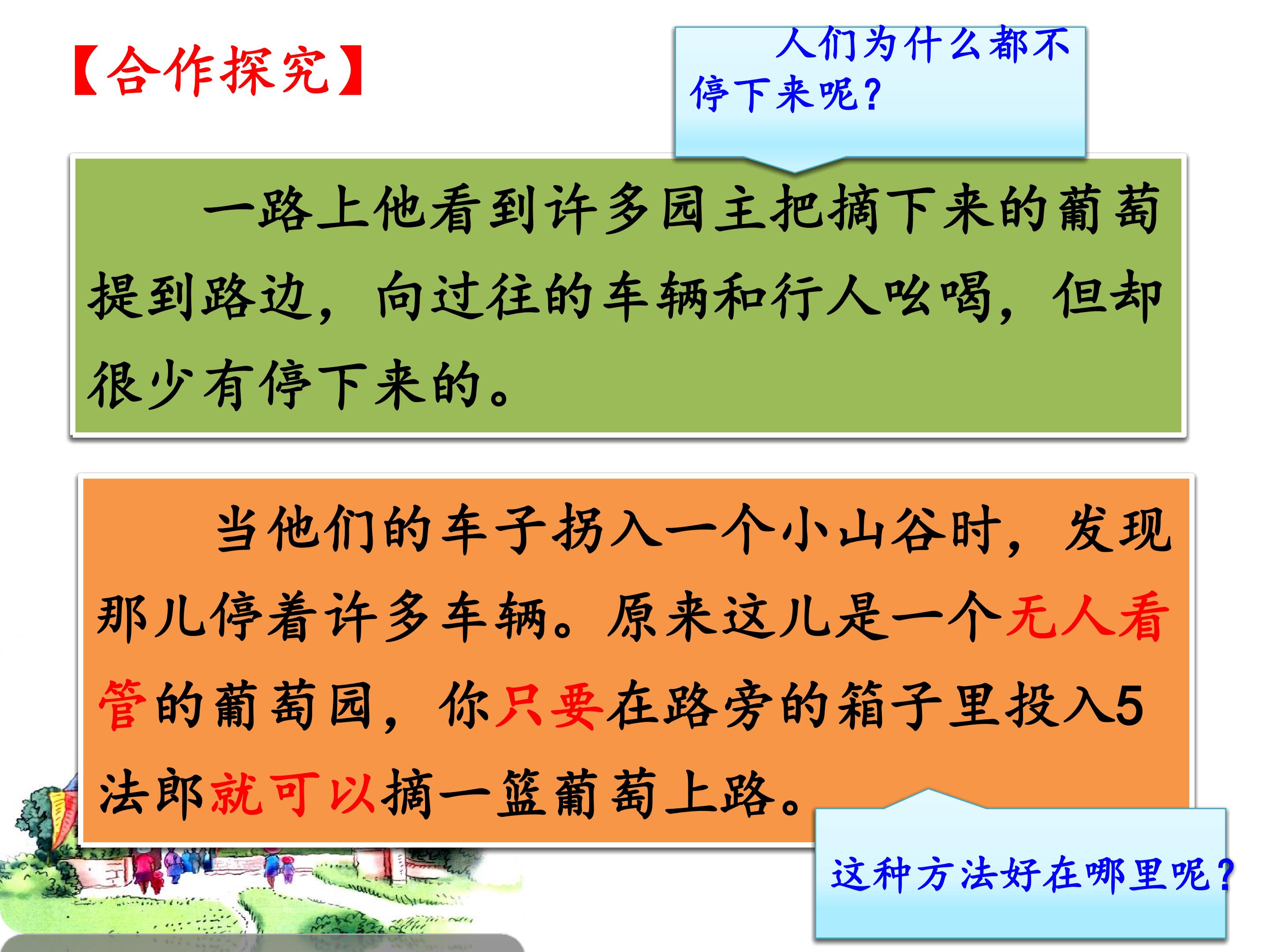 【合作探究】

人们为什么都不停下来呢?

一路上他看到许多园主把摘下来的葡萄提到路边，向过往的车辆和行人吆喝，但却很少有停下来的。

当他们的车子拐入一个小山谷时，发现那儿停着许多车辆。原来这儿是一个无人看管的葡萄园，你只要在路旁的箱子里投入5法郎就可以摘一篮葡萄上路。

这种方法好在哪里呢?